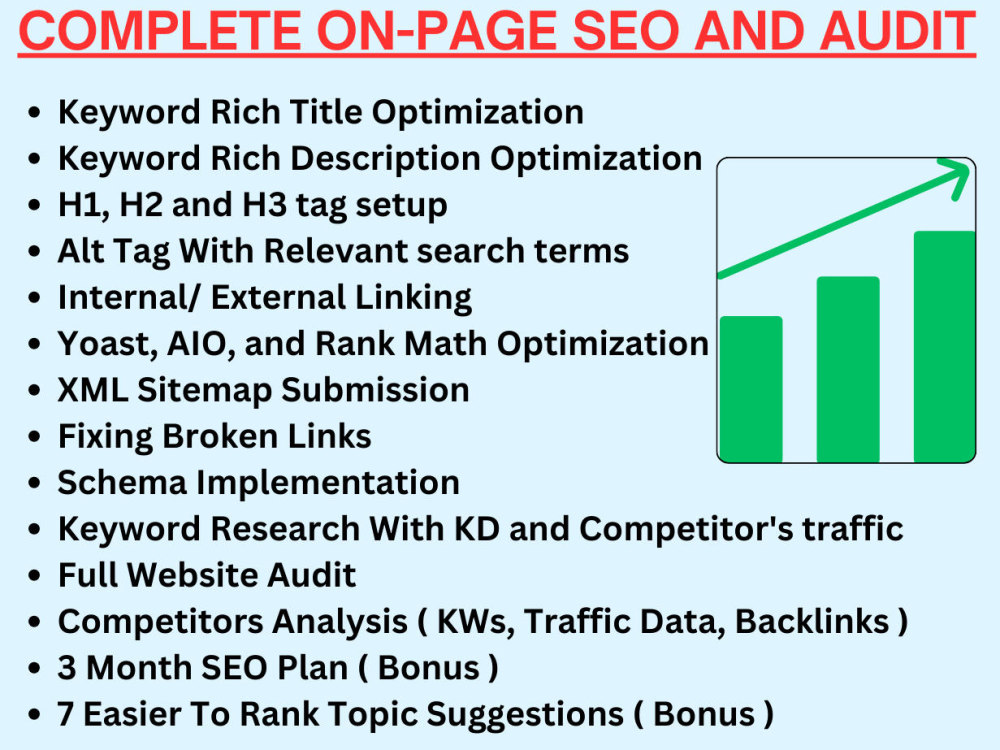 COMPLETE ON-PAGE SEO AND AUDIT

• Keyword Rich Title Optimization
• Keyword Rich Description Optimization
• H1, H2 and H3 tag setup
• Alt Tag With Relevant search terms
• Internal/ External Linking
• Yoast, AIO, and Rank Math Optimization
• XML Sitemap Submission
• Fixing Broken Links
• Schema Implementation
• Keyword Research With KD and Competitor's traffic
• Full Website Audit
• Competitors Analysis ( KWs, Traffic Data, Backlinks )
• 3 Month SEO Plan ( Bonus )
• 7 Easier To Rank Topic Suggestions ( Bonus )